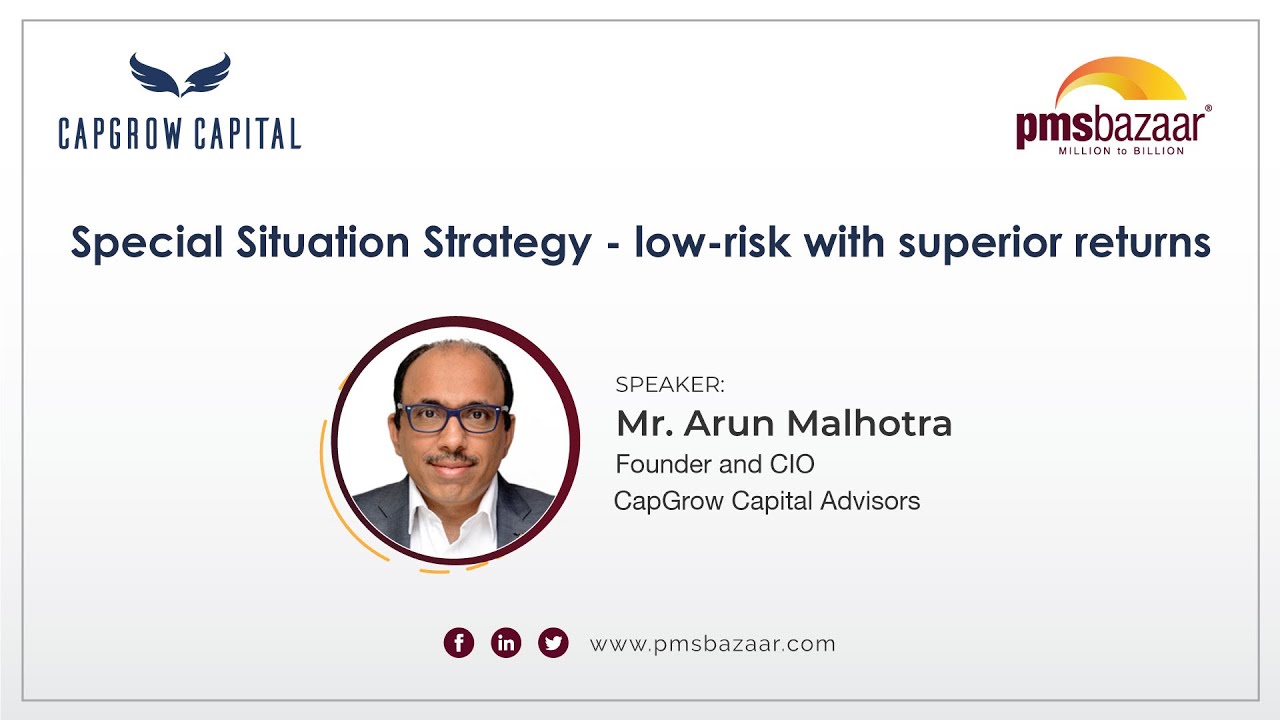 CAPGROW CAPITAL

pmsbazaar®
MILLION to BILLION

Special Situation Strategy - low-risk with superior returns

SPEAKER:
Mr. Arun Malhotra
Founder and CIO
CapGrow Capital Advisors

www.pmsbazaar.com